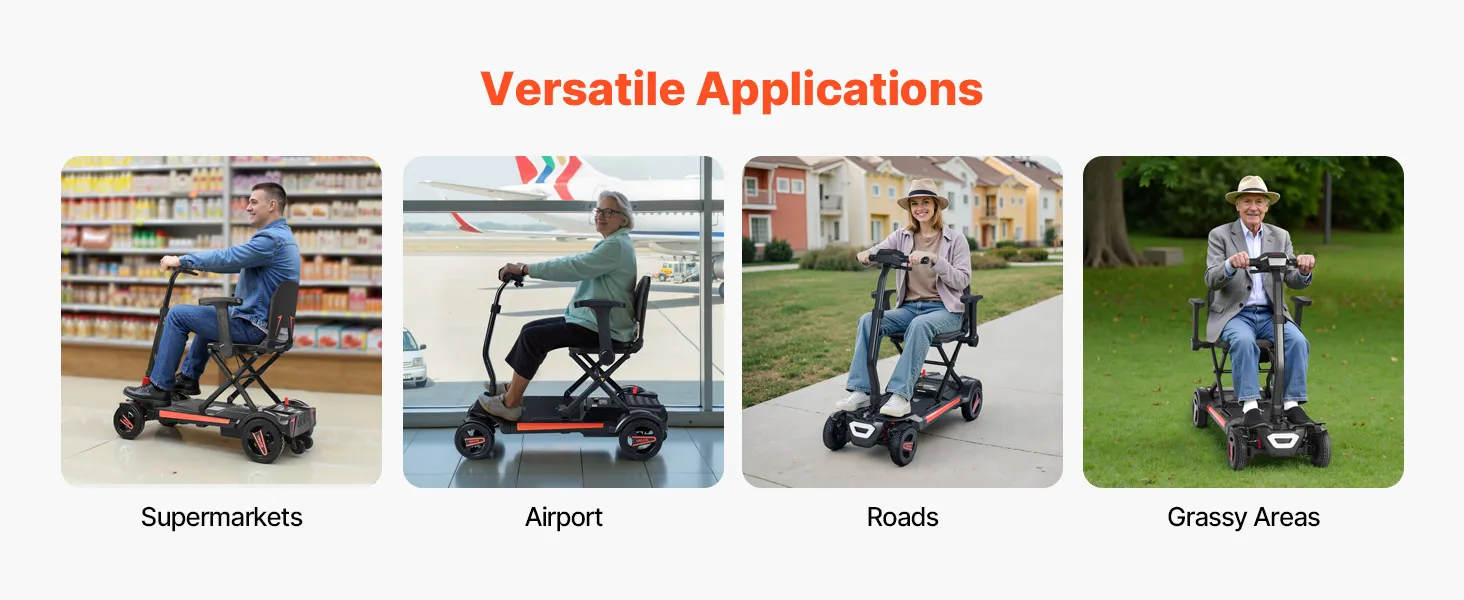 Versatile Applications

Supermarkets

Airport

Roads

Grassy Areas